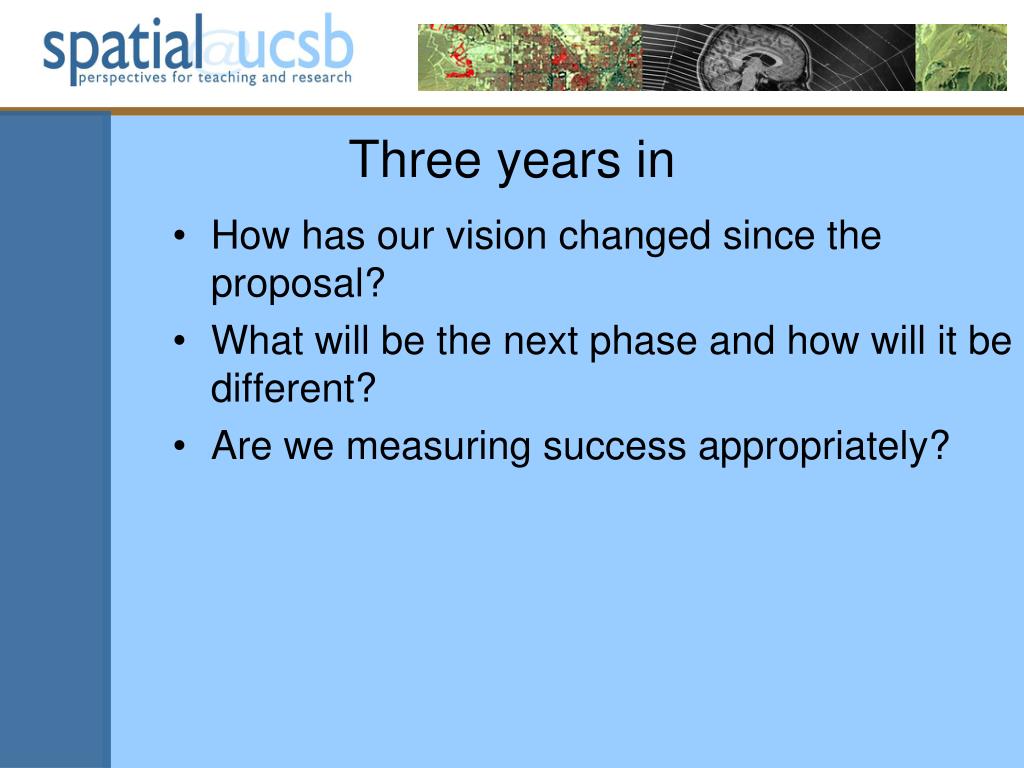 spatial@ucsb
perspectives for teaching and research

Three years in

• How has our vision changed since the proposal?
• What will be the next phase and how will it be different?
• Are we measuring success appropriately?